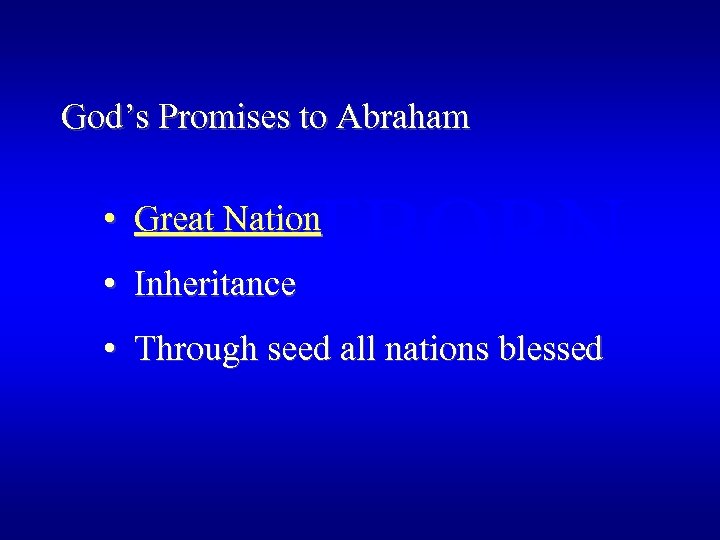 God’s Promises to Abraham

• Great Nation
• Inheritance
• Through seed all nations blessed